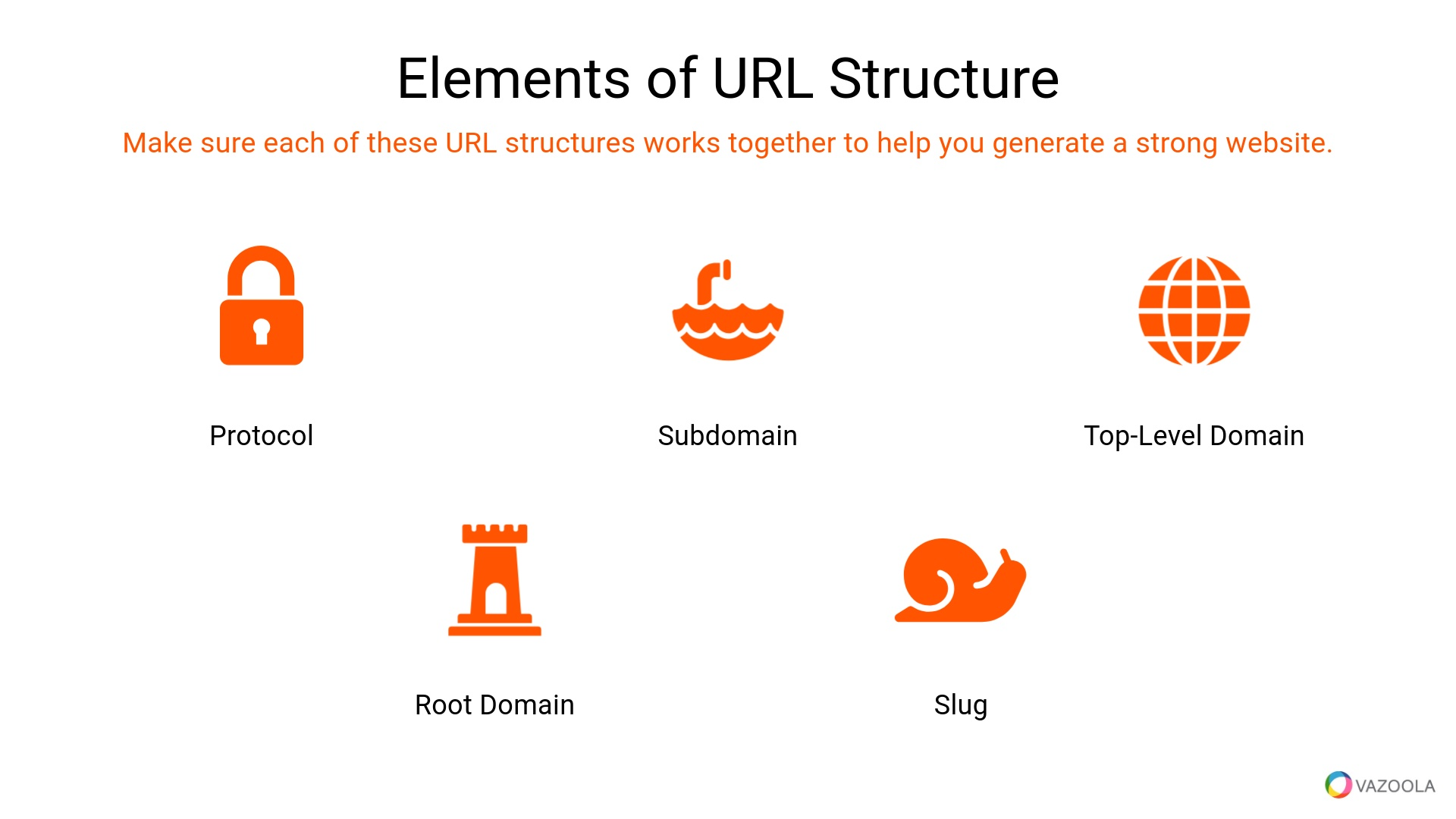 Elements of URL Structure

Make sure each of these URL structures works together to help you generate a strong website.

Protocol

Subdomain

Top-Level Domain

Root Domain

Slug

VAZOOLA